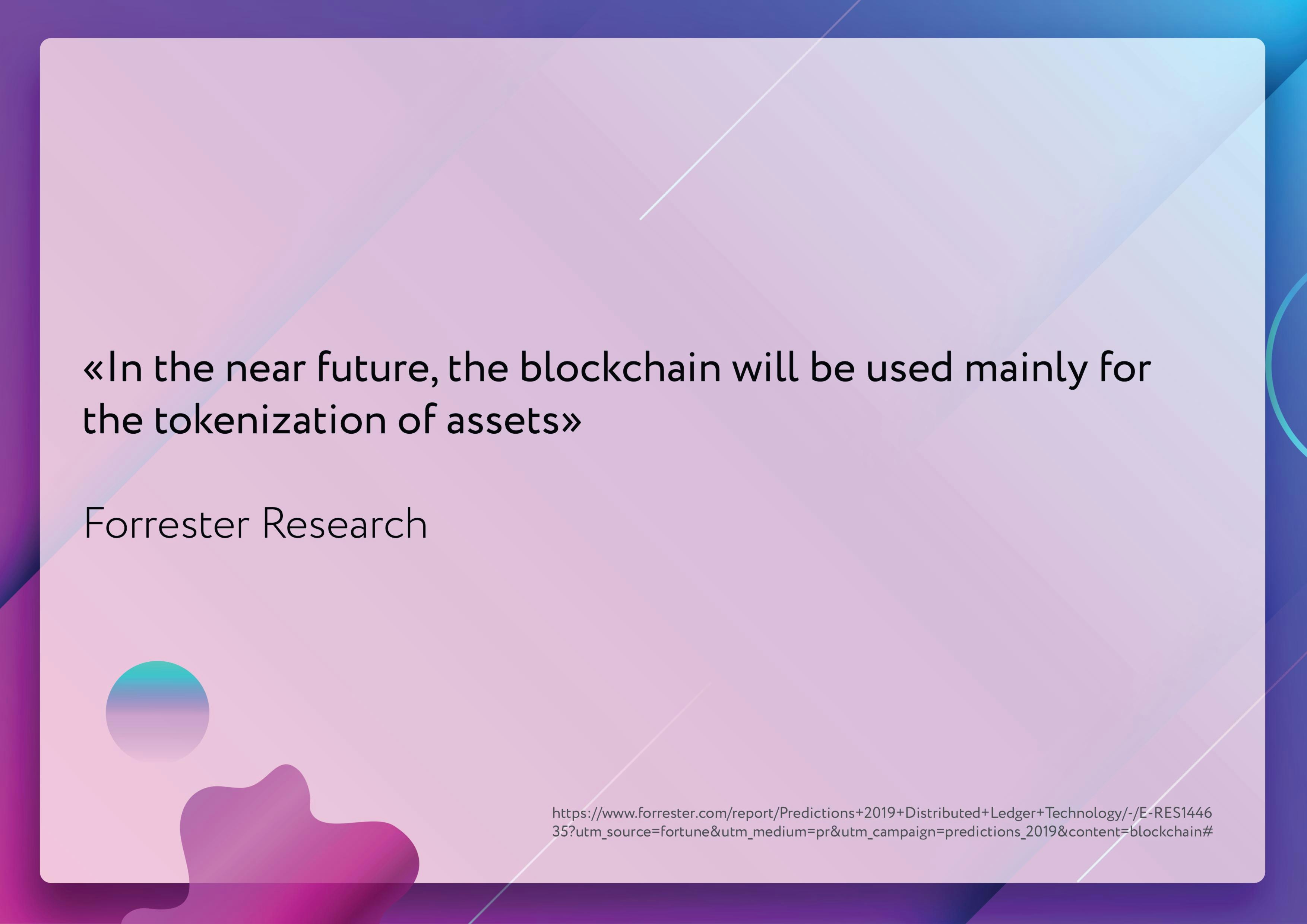 «In the near future, the blockchain will be used mainly for the tokenization of assets»

Forrester Research

https://www.forrester.com/report/Predictions+2019+Distributed+Ledger+Technology/-/E-RES144635?utm_source=fortune&utm_medium=pr&utm_campaign=predictions_2019&content=blockchain#